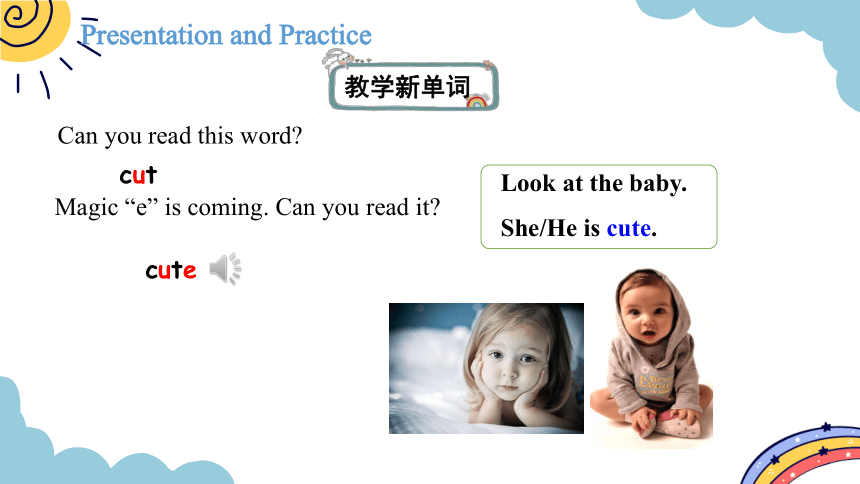 Presentation and Practice

教学新单词

Can you read this word?

cut

Magic “e” is coming. Can you read it?

cute

Look at the baby.

She/He is cute.